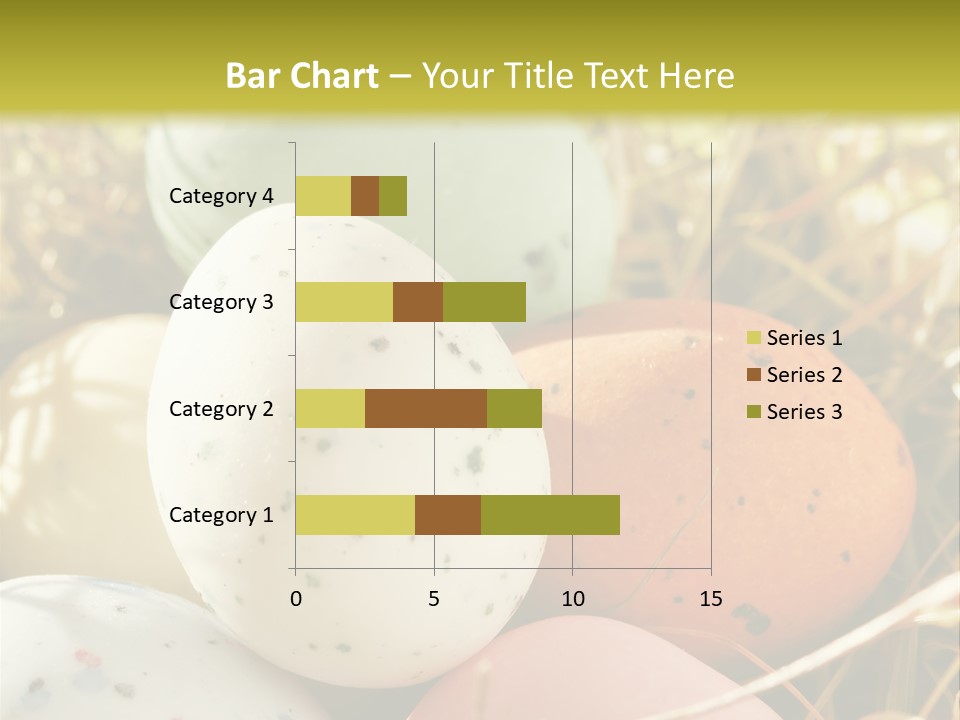 Bar Chart – Your Title Text Here

Category 4
Category 3
Category 2
Category 1

0
5
10
15

Series 1
Series 2
Series 3